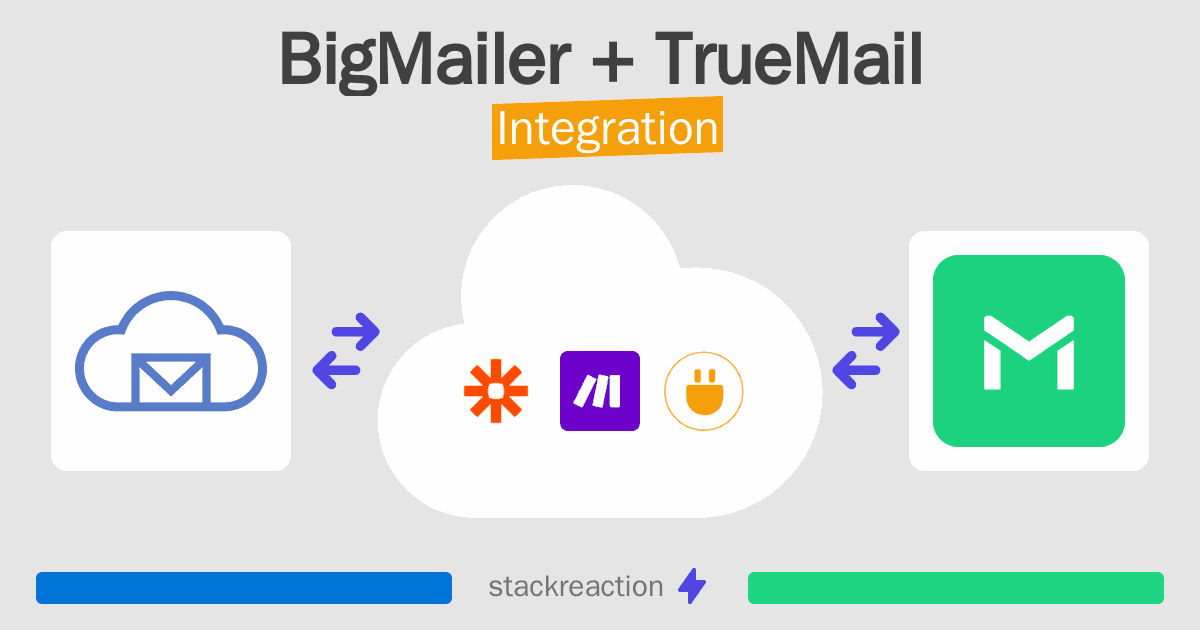 BigMailer + TrueMail
Integration

stackreaction